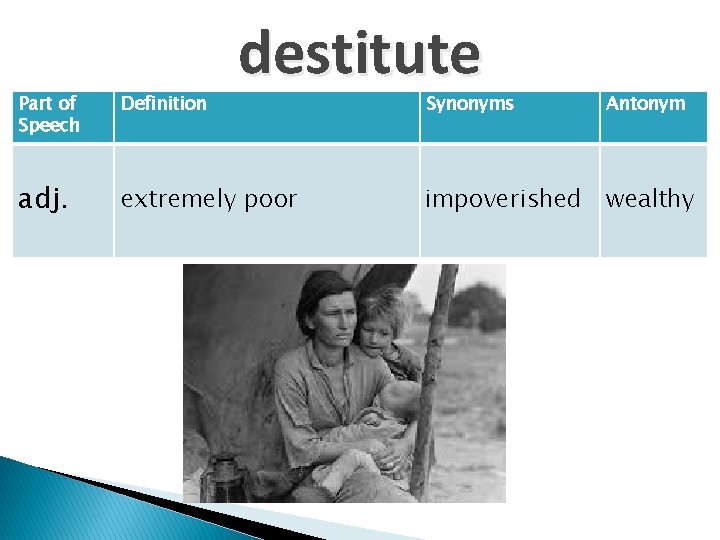 destitute

| Part of Speech | Definition | Synonyms | Antonym |
|---|---|---|---|
| adj. | extremely poor | impoverished | wealthy |